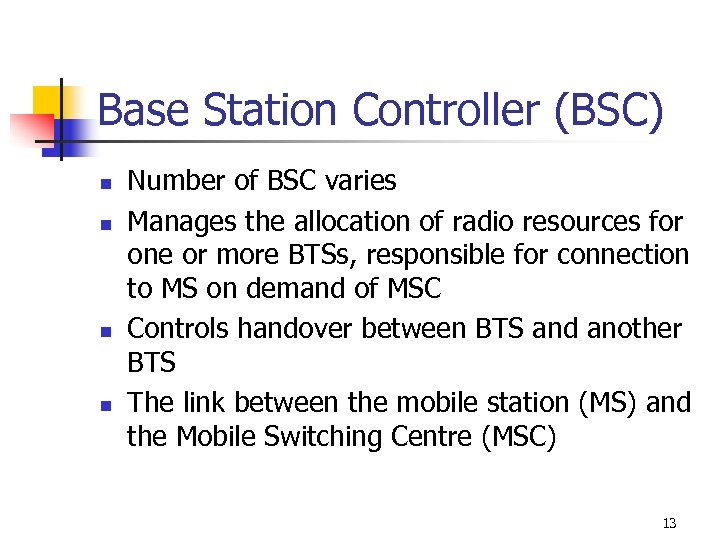 Base Station Controller (BSC)

- Number of BSC varies
- Manages the allocation of radio resources for one or more BTSs, responsible for connection to MS on demand of MSC
- Controls handover between BTS and another BTS
- The link between the mobile station (MS) and the Mobile Switching Centre (MSC)

13